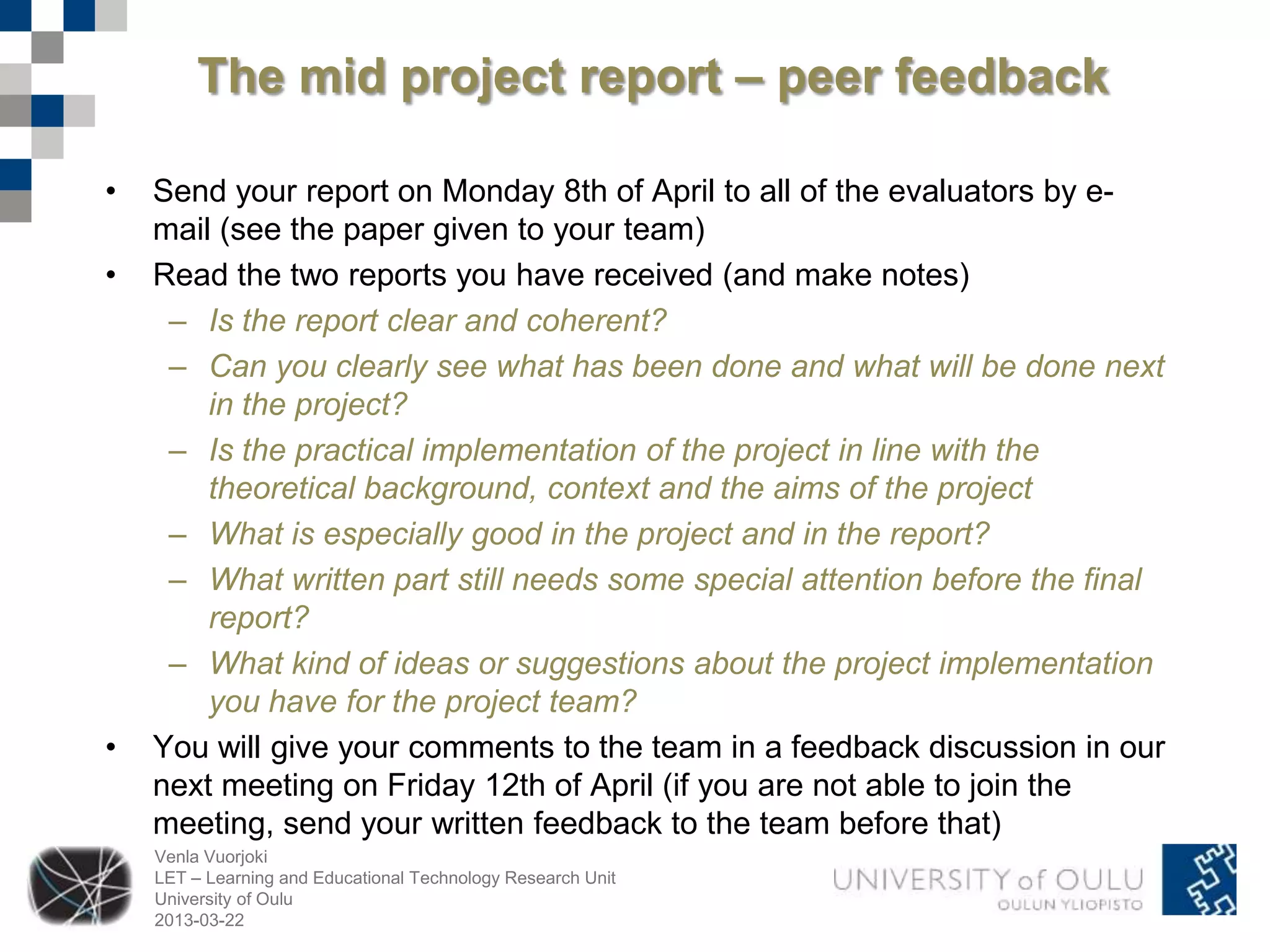 The mid project report – peer feedback

• Send your report on Monday 8th of April to all of the evaluators by e-mail (see the paper given to your team)
• Read the two reports you have received (and make notes)
  – Is the report clear and coherent?
  – Can you clearly see what has been done and what will be done next in the project?
  – Is the practical implementation of the project in line with the theoretical background, context and the aims of the project
  – What is especially good in the project and in the report?
  – What written part still needs some special attention before the final report?
  – What kind of ideas or suggestions about the project implementation you have for the project team?
• You will give your comments to the team in a feedback discussion in our next meeting on Friday 12th of April (if you are not able to join the meeting, send your written feedback to the team before that)

Venla Vuorjoki
LET – Learning and Educational Technology Research Unit
University of Oulu
2013-03-22

UNIVERSITY of OULU
OULUN YLIOPISTO